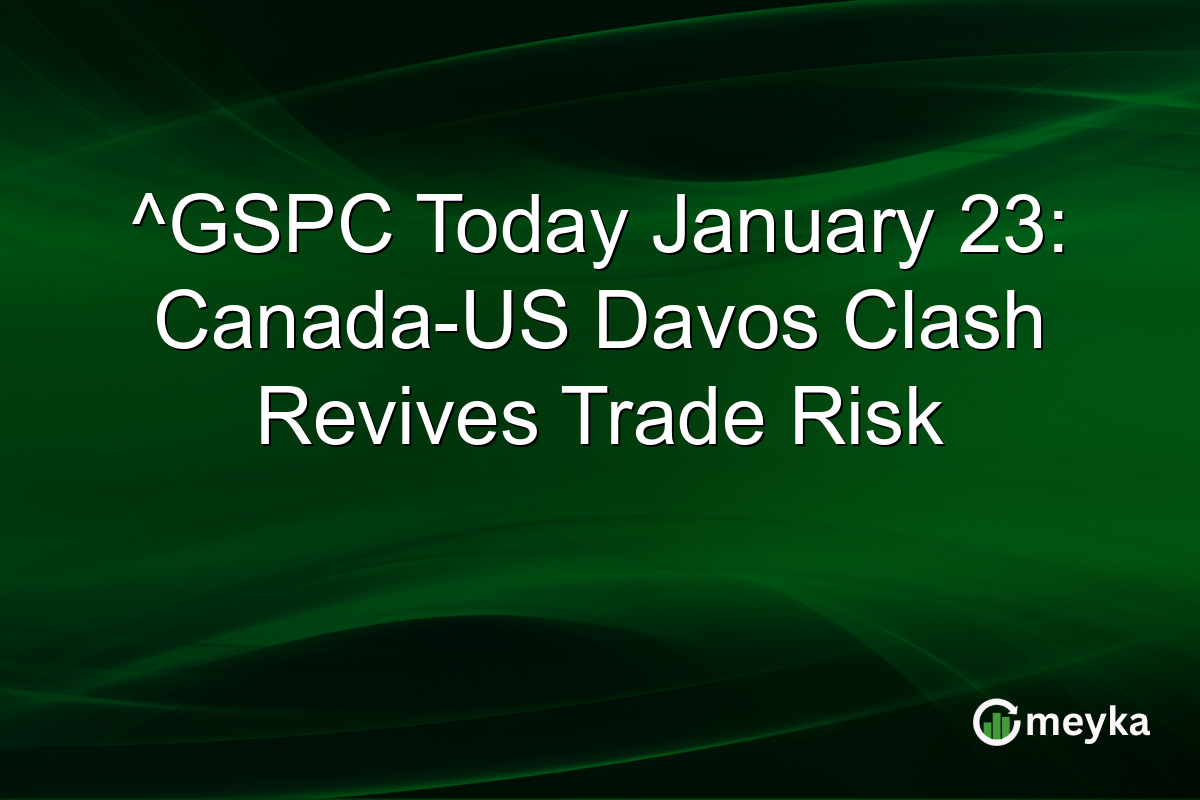 ^GSPC Today January 23: Canada-US Davos Clash Revives Trade Risk

meyka